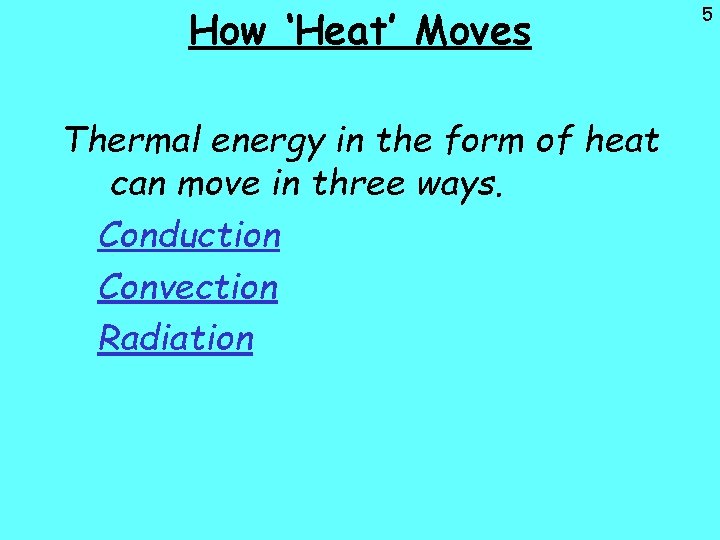 How ‘Heat’ Moves

5

Thermal energy in the form of heat can move in three ways.

Conduction

Convection

Radiation